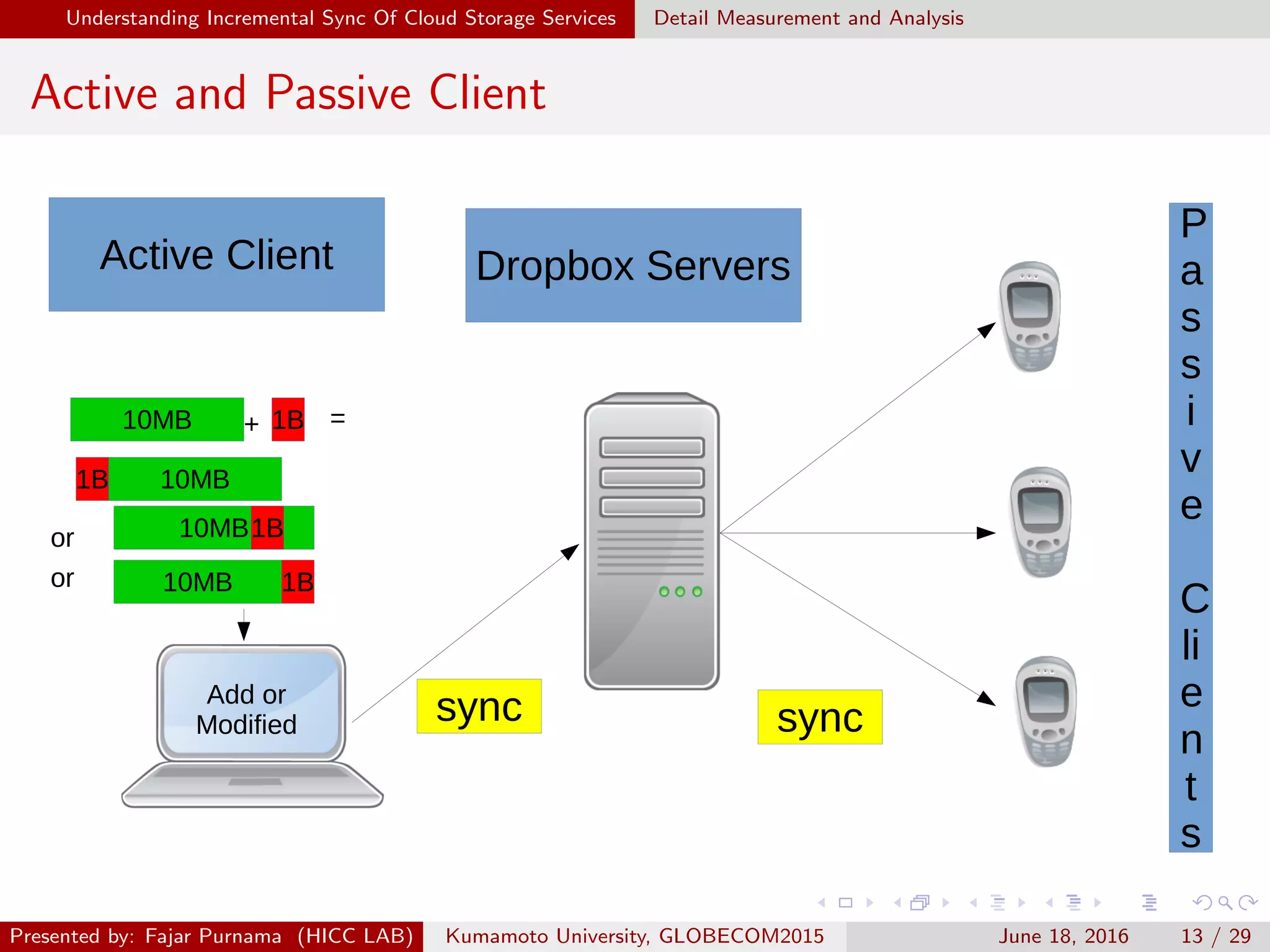 Understanding Incremental Sync Of Cloud Storage Services Detail Measurement and Analysis

Active and Passive Client

Active Client

Dropbox Servers

Passive Clients

10MB + 1B =

1B 10MB

or 10MB 1B

or 10MB 1B

Add or Modified

sync

sync

Presented by: Fajar Purnama (HICC LAB) Kumamoto University, GLOBECOM2015 June 18, 2016 13 / 29